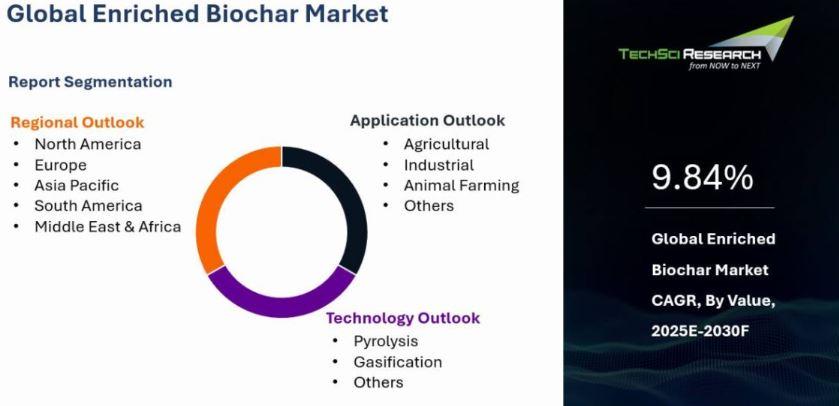 Global Enriched Biochar Market

Report Segmentation

Regional Outlook
• North America
• Europe
• Asia Pacific
• South America
• Middle East & Africa

Application Outlook
• Agricultural
• Industrial
• Animal Farming
• Others

Technology Outlook
• Pyrolysis
• Gasification
• Others

TECHSCI RESEARCH
from NOW to NEXT

9.84%

Global Enriched Biochar Market CAGR, By Value, 2025E-2030F